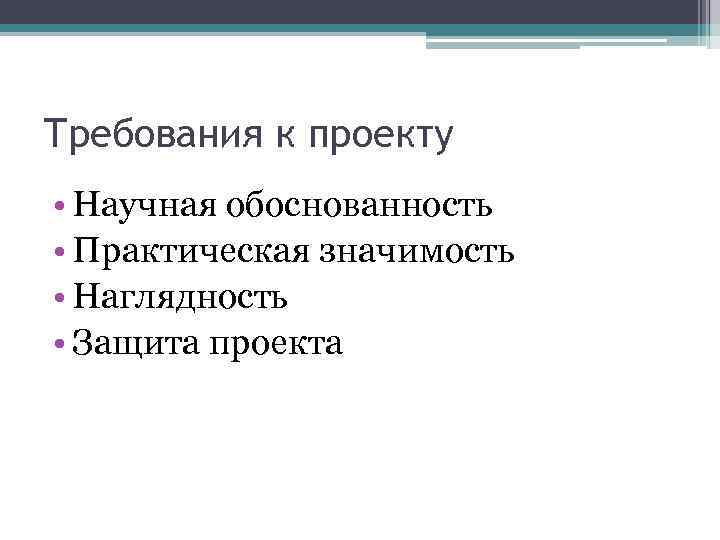 Требования к проекту

• Научная обоснованность
• Практическая значимость
• Наглядность
• Защита проекта